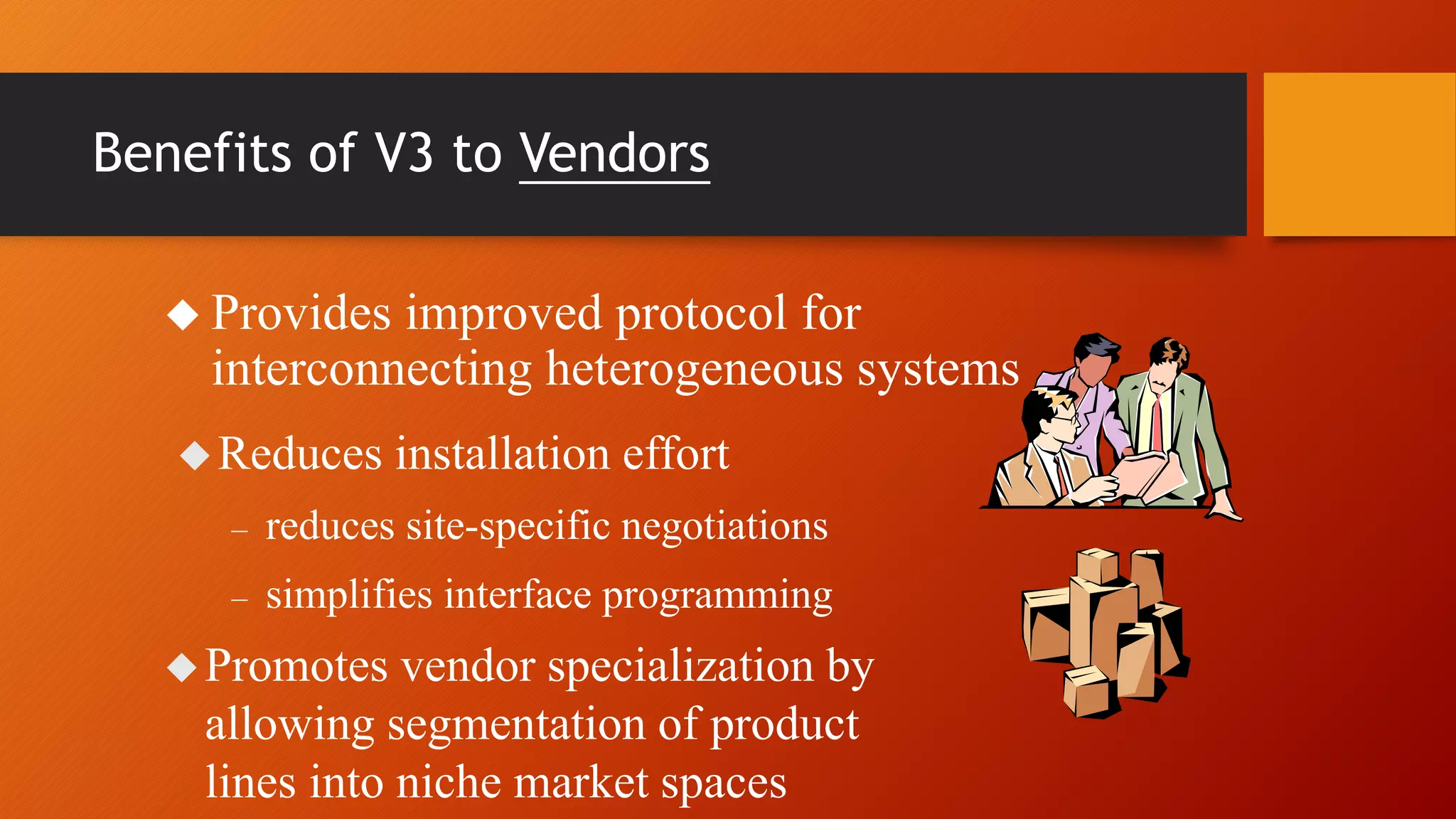 Benefits of V3 to Vendors

◆ Provides improved protocol for interconnecting heterogeneous systems

◆ Reduces installation effort

– reduces site-specific negotiations

– simplifies interface programming

◆ Promotes vendor specialization by allowing segmentation of product lines into niche market spaces